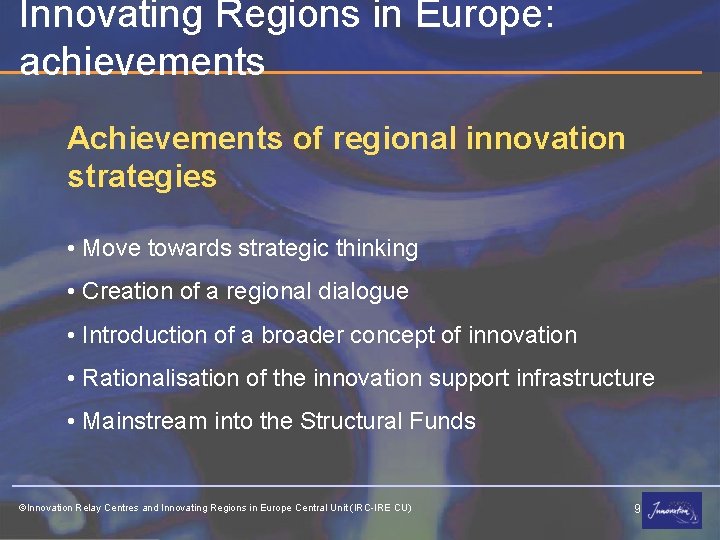 Innovating Regions in Europe: achievements

Achievements of regional innovation strategies

• Move towards strategic thinking

• Creation of a regional dialogue

• Introduction of a broader concept of innovation

• Rationalisation of the innovation support infrastructure

• Mainstream into the Structural Funds

©Innovation Relay Centres and Innovating Regions in Europe Central Unit (IRC-IRE CU)

9

Innovation